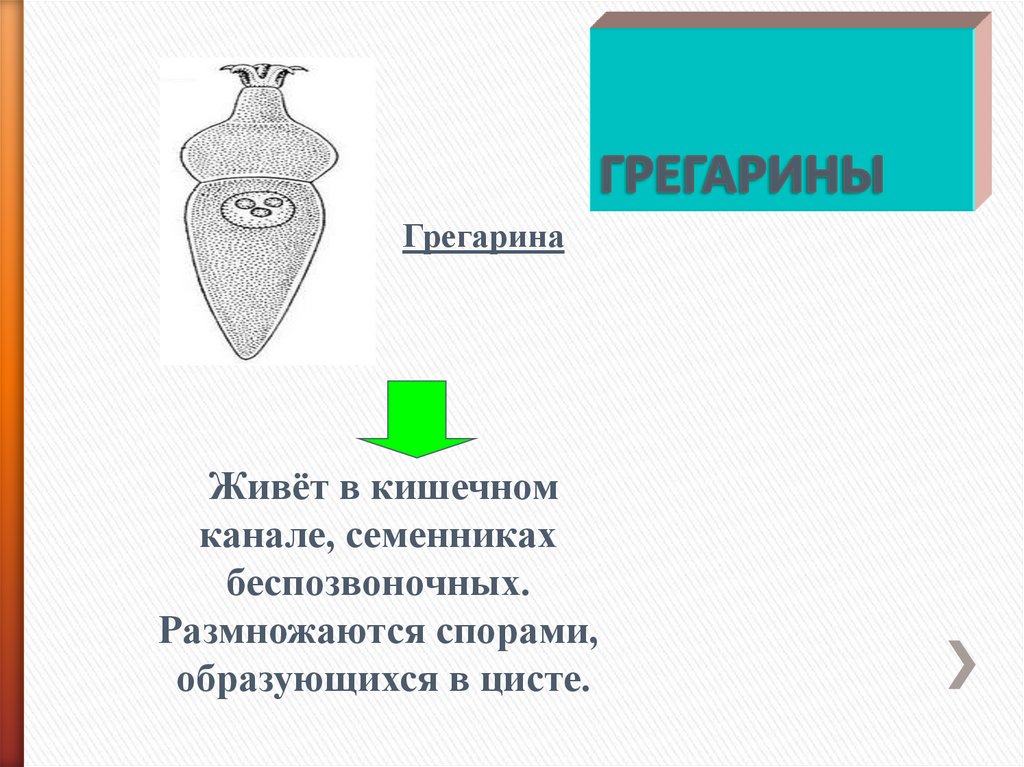 ГРЕГАРИНЫ

Грегарина

Живёт в кишечном канале, семенниках беспозвоночных. Размножаются спорами, образующихся в цисте.